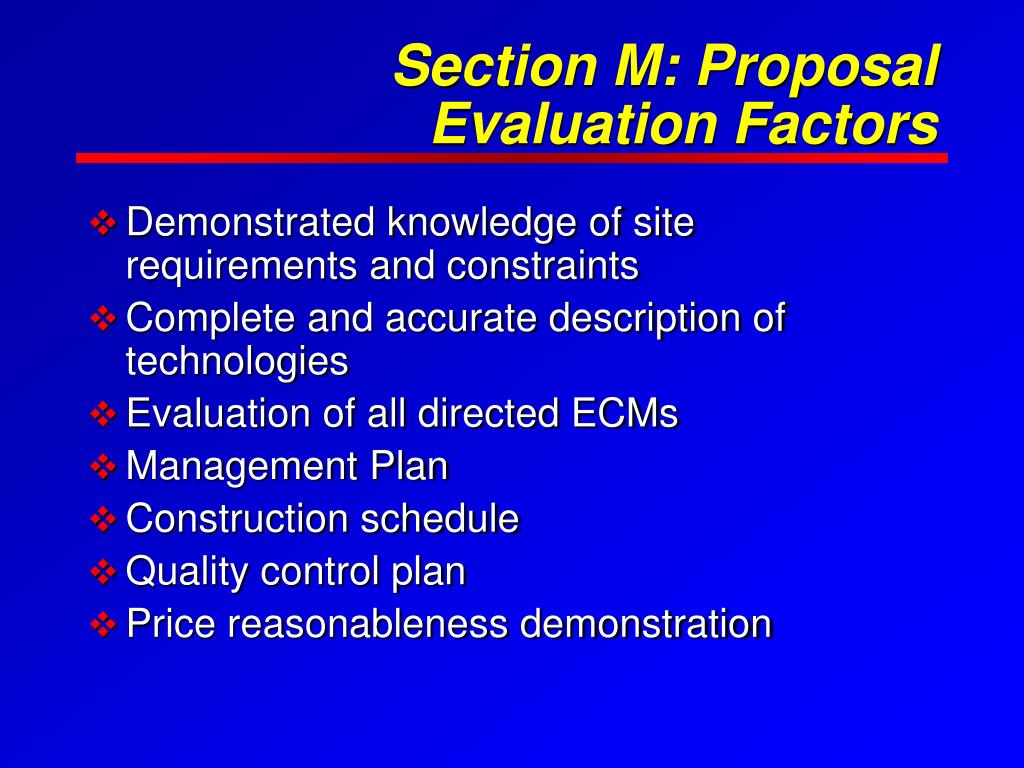 Section M: Proposal Evaluation Factors

❖ Demonstrated knowledge of site requirements and constraints
❖ Complete and accurate description of technologies
❖ Evaluation of all directed ECMs
❖ Management Plan
❖ Construction schedule
❖ Quality control plan
❖ Price reasonableness demonstration